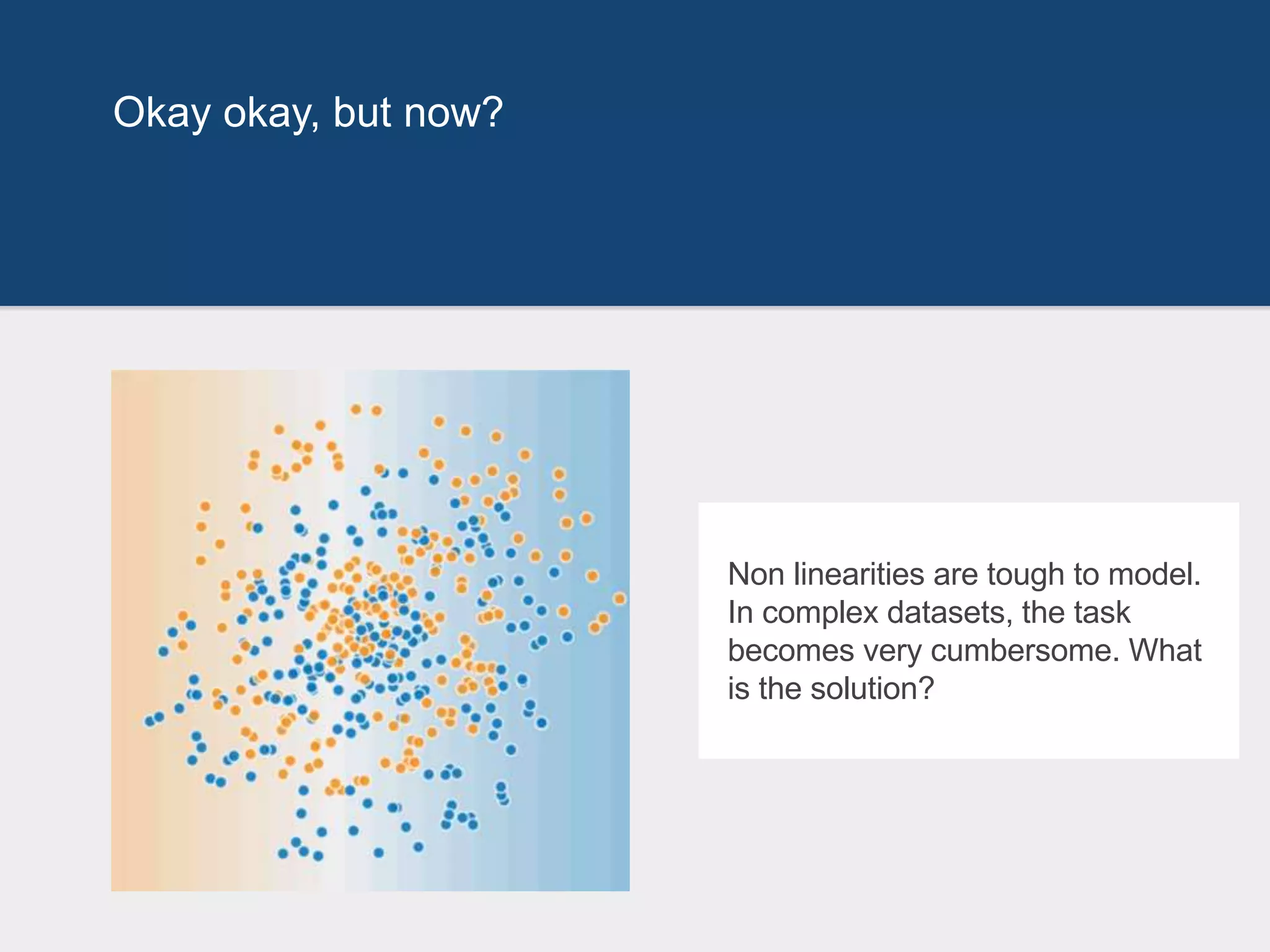 Okay okay, but now?

Non linearities are tough to model. In complex datasets, the task becomes very cumbersome. What is the solution?